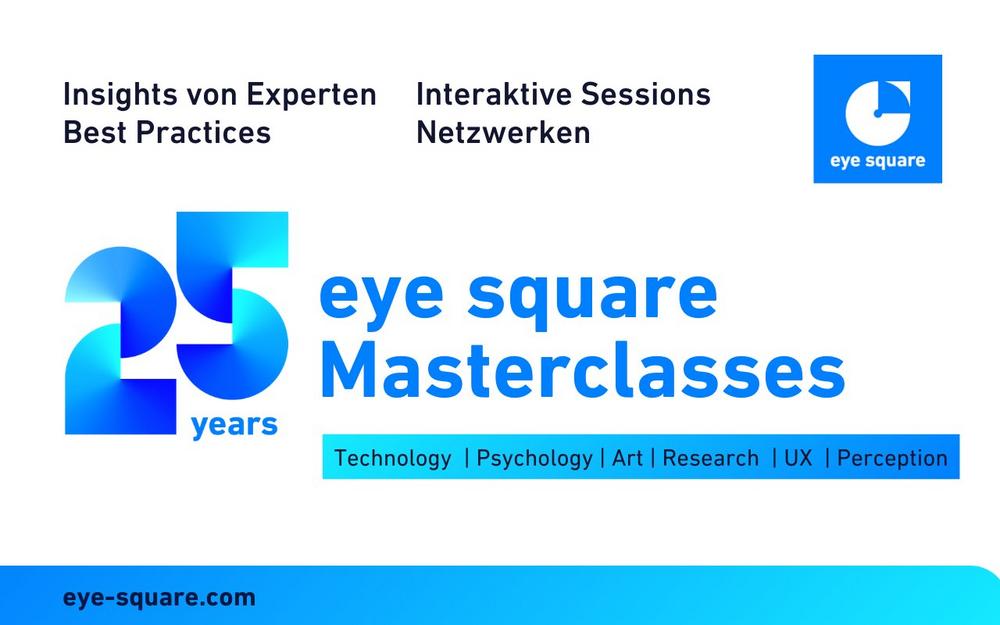 Insights von Experten
Best Practices

Interaktive Sessions
Netzwerken

eye square

25
years

eye square
Masterclasses

Technology | Psychology | Art | Research | UX | Perception

eye-square.com